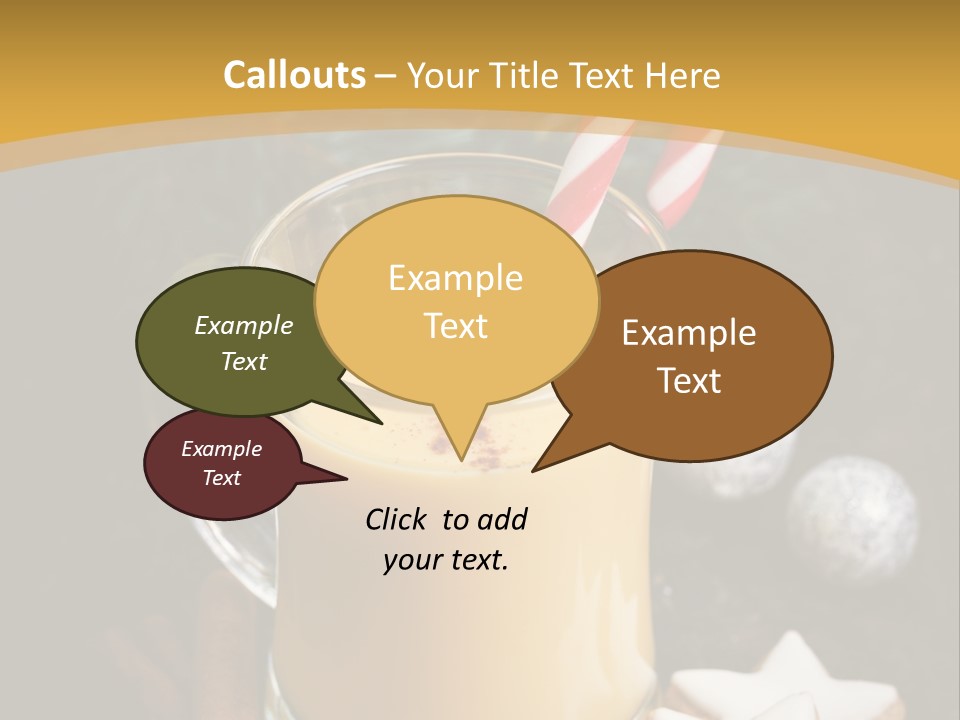 Callouts – Your Title Text Here

Example Text

Example Text

Example Text

Example Text

Click to add your text.